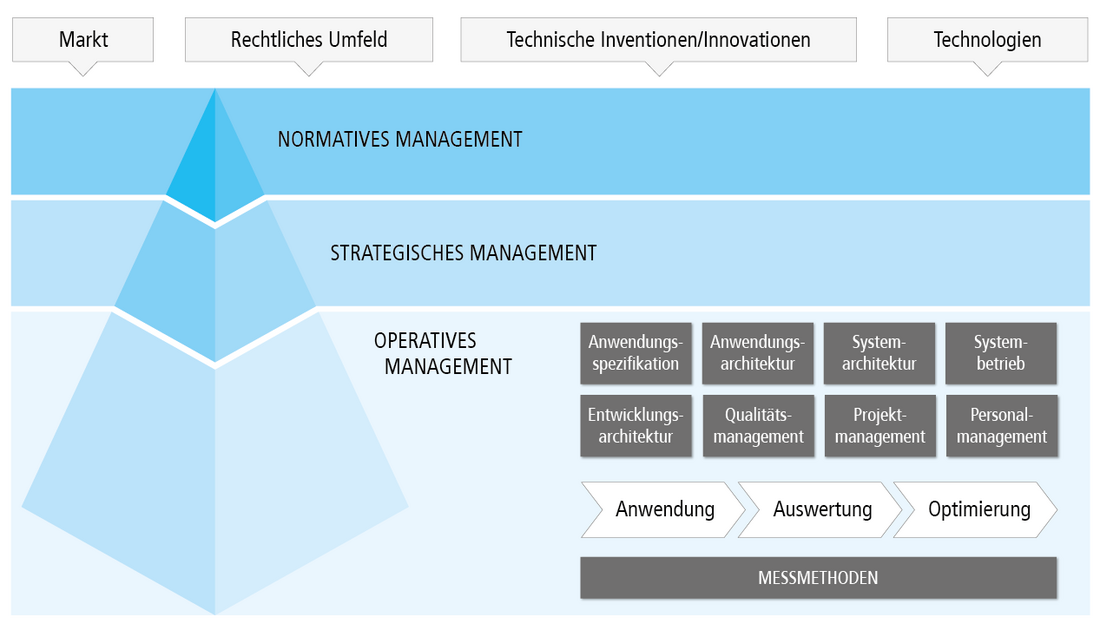 Markt

Rechtliches Umfeld

Technische Inventionen/Innovationen

Technologien

NORMATIVES MANAGEMENT

STRATEGISCHES MANAGEMENT

OPERATIVES MANAGEMENT

Anwendungsspezifikation

Anwendungsarchitektur

Systemarchitektur

Systembetrieb

Entwicklungsarchitektur

Qualitätsmanagement

Projektmanagement

Personalmanagement

Anwendung

Auswertung

Optimierung

MESSMETHODEN